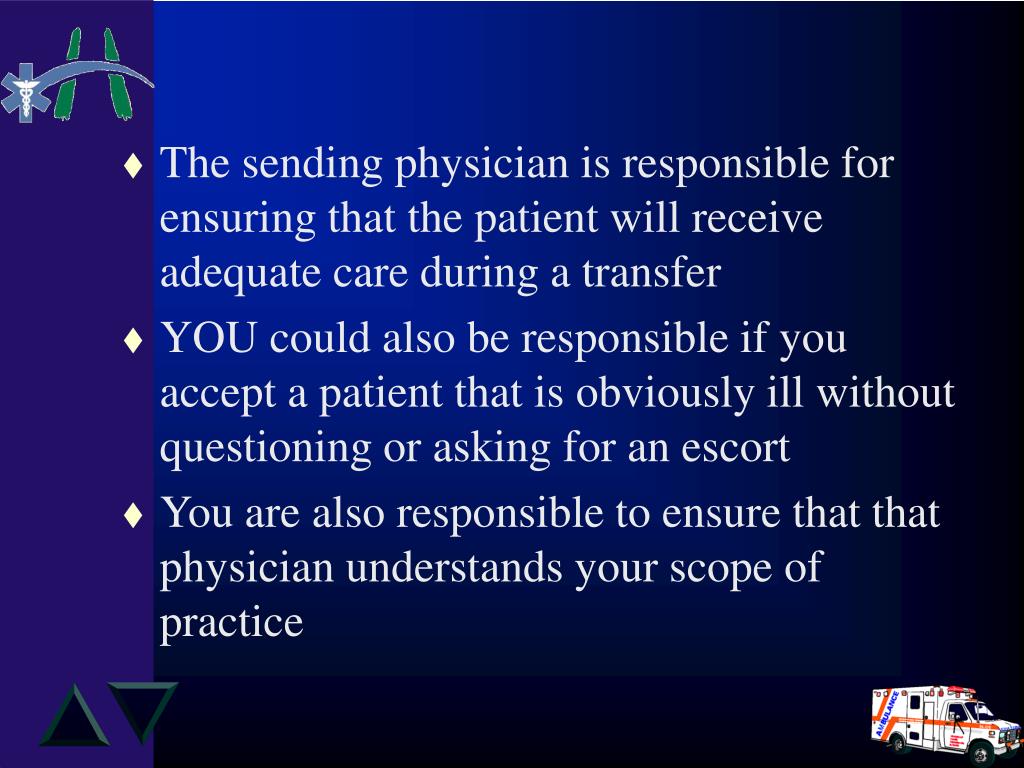 ♦ The sending physician is responsible for ensuring that the patient will receive adequate care during a transfer

♦ YOU could also be responsible if you accept a patient that is obviously ill without questioning or asking for an escort

♦ You are also responsible to ensure that that physician understands your scope of practice

AMBULANCE